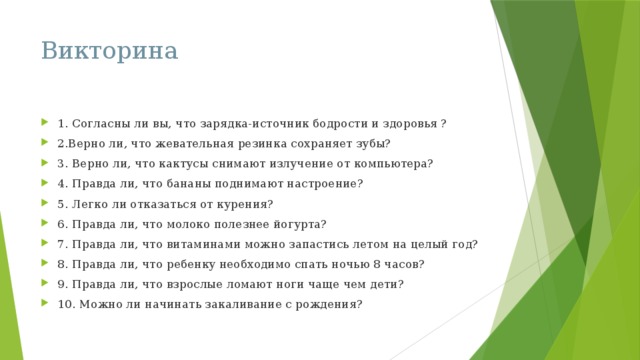 Викторина

1. Согласны ли вы, что зарядка-источник бодрости и здоровья ?
2.Верно ли, что жевательная резинка сохраняет зубы?
3. Верно ли, что кактусы снимают излучение от компьютера?
4. Правда ли, что бананы поднимают настроение?
5. Легко ли отказаться от курения?
6. Правда ли, что молоко полезнее йогурта?
7. Правда ли, что витаминами можно запастись летом на целый год?
8. Правда ли, что ребенку необходимо спать ночью 8 часов?
9. Правда ли, что взрослые ломают ноги чаще чем дети?
10. Можно ли начинать закаливание с рождения?